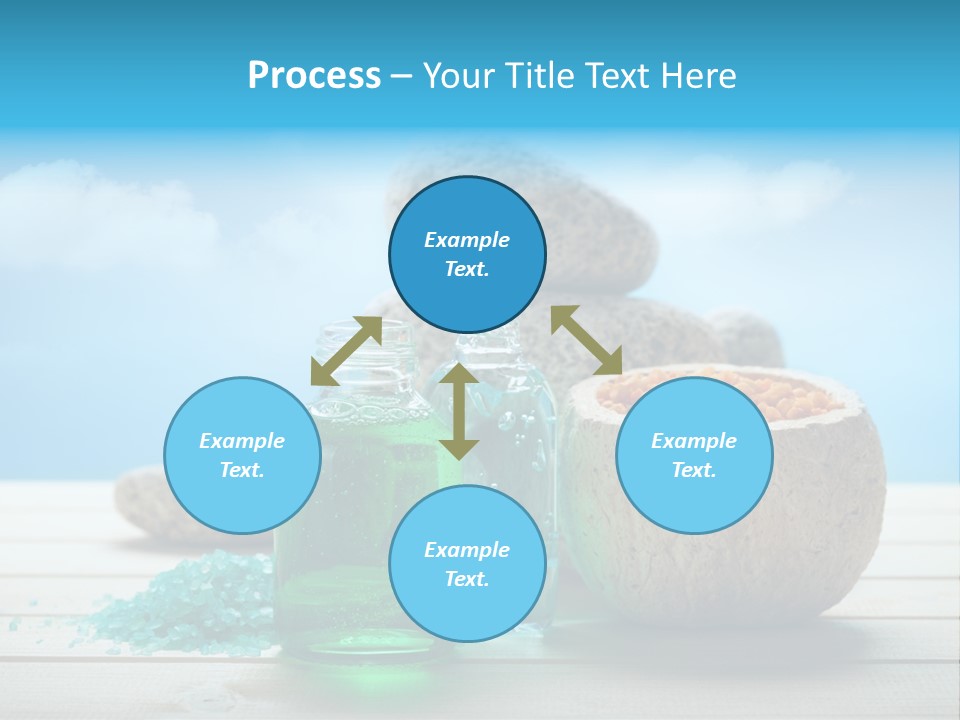 Process – Your Title Text Here

Example Text.

Example Text.

Example Text.

Example Text.